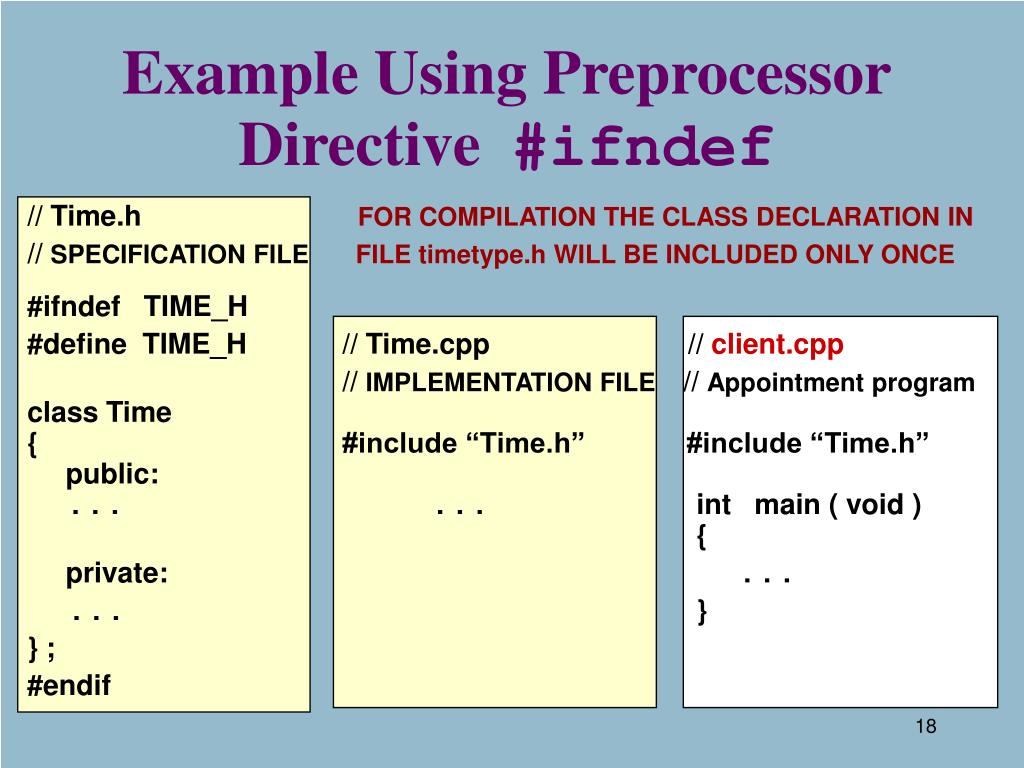 Example Using Preprocessor Directive #ifndef

// Time.h
// SPECIFICATION FILE

#ifndef TIME_H
#define TIME_H

class Time
{
public:
. . .

private:
. . .
} ;
#endif

FOR COMPILATION THE CLASS DECLARATION IN FILE timetype.h WILL BE INCLUDED ONLY ONCE

// Time.cpp
// IMPLEMENTATION FILE

#include “Time.h”

. . .

// client.cpp
// Appointment program

#include “Time.h”

int main ( void )
{
. . .
}

18